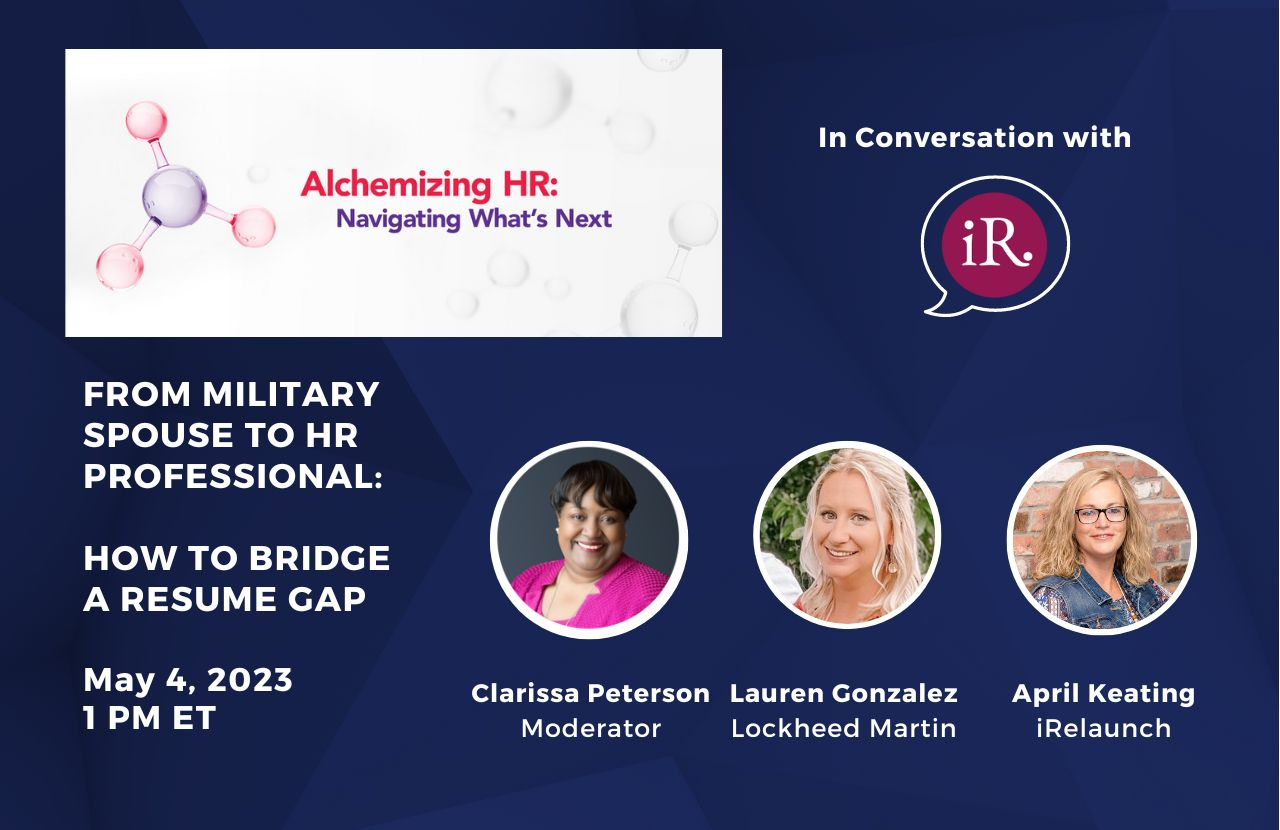 Alchemizing HR:
Navigating What's Next

In Conversation with

iR.

FROM MILITARY SPOUSE TO HR PROFESSIONAL:

HOW TO BRIDGE A RESUME GAP

May 4, 2023
1 PM ET

Clarissa Peterson
Moderator

Lauren Gonzalez
Lockheed Martin

April Keating
iRelaunch